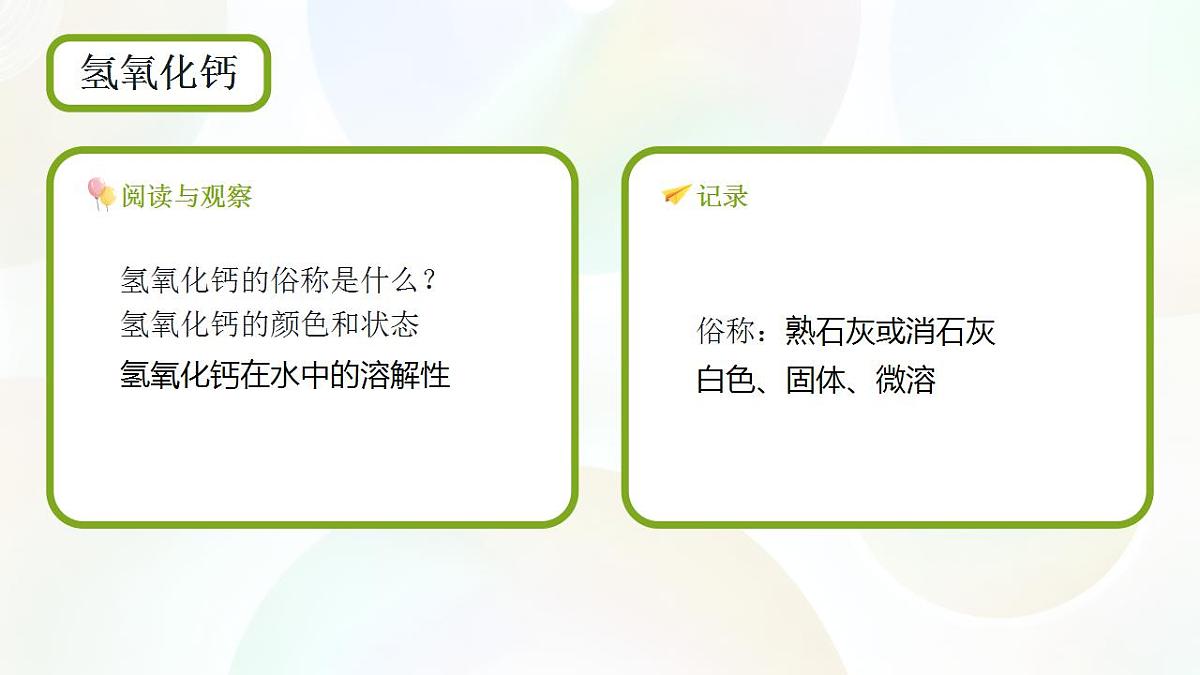 氢氧化钙

阅读与观察

氢氧化钙的俗称是什么？
氢氧化钙的颜色和状态
氢氧化钙在水中的溶解性

记录

俗称：熟石灰或消石灰
白色、固体、微溶